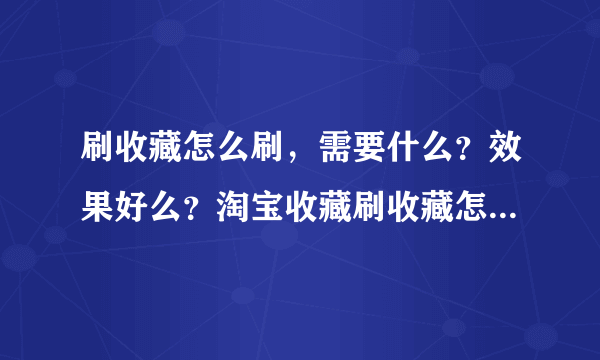 刷收藏怎么刷，需要什么？效果好么？淘宝收藏刷收藏怎...